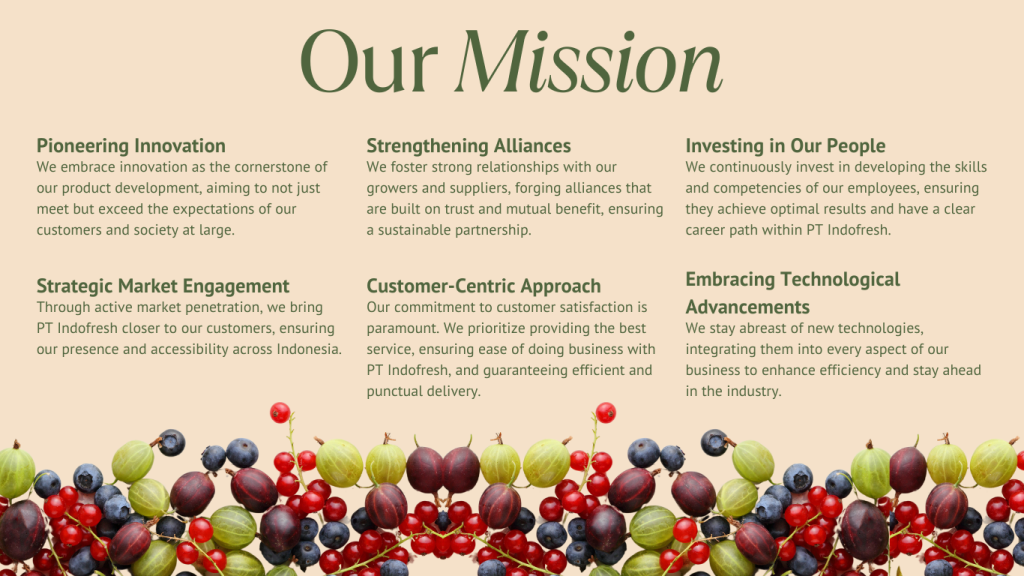 Our Mission

Pioneering Innovation
We embrace innovation as the cornerstone of our product development, aiming to not just meet but exceed the expectations of our customers and society at large.

Strategic Market Engagement
Through active market penetration, we bring PT Indofresh closer to our customers, ensuring our presence and accessibility across Indonesia.

Strengthening Alliances
We foster strong relationships with our growers and suppliers, forging alliances that are built on trust and mutual benefit, ensuring a sustainable partnership.

Customer-Centric Approach
Our commitment to customer satisfaction is paramount. We prioritize providing the best service, ensuring ease of doing business with PT Indofresh, and guaranteeing efficient and punctual delivery.

Investing in Our People
We continuously invest in developing the skills and competencies of our employees, ensuring they achieve optimal results and have a clear career path within PT Indofresh.

Embracing Technological Advancements
We stay abreast of new technologies, integrating them into every aspect of our business to enhance efficiency and stay ahead in the industry.